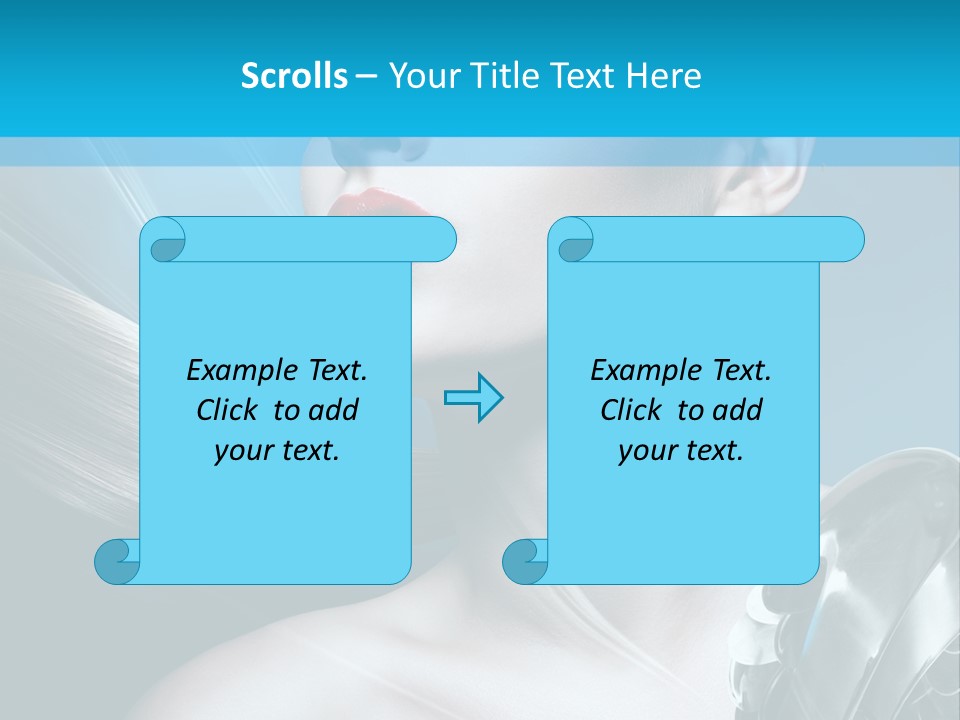 Scrolls – Your Title Text Here

Example Text. Click to add your text.

Example Text. Click to add your text.